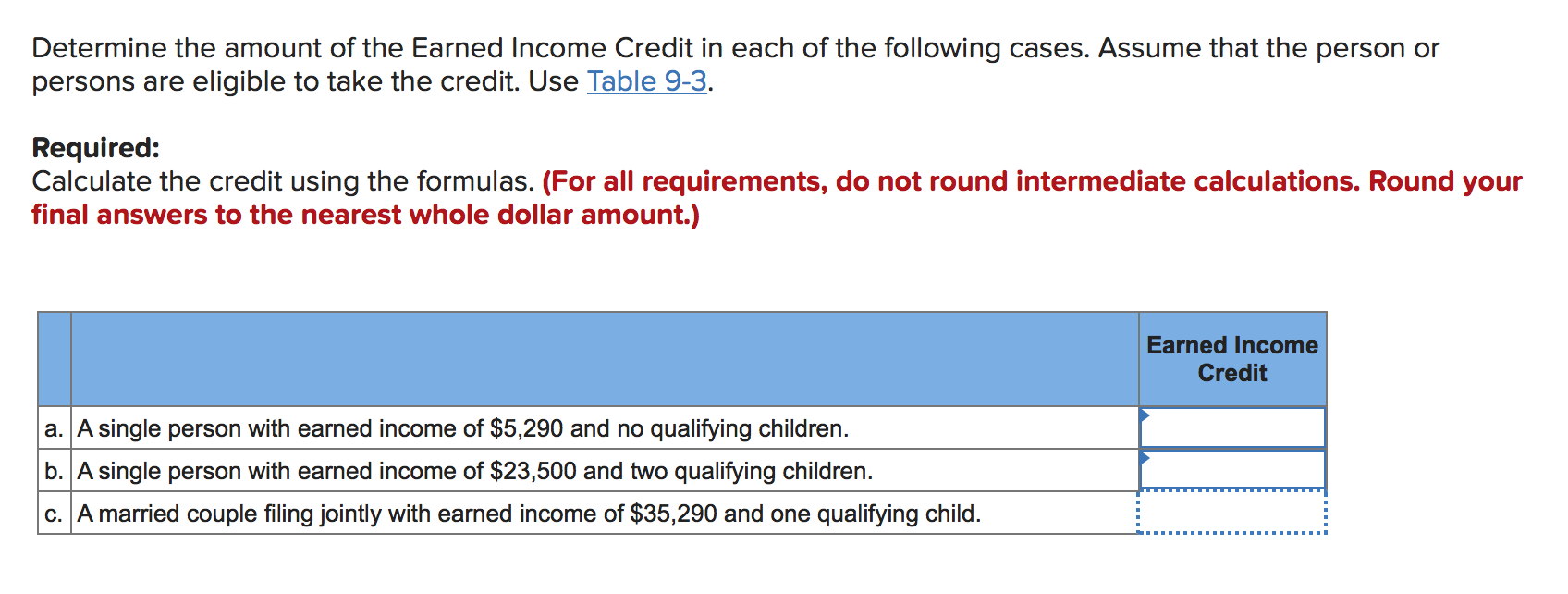 Determine the amount of the Earned Income Credit in each of the following cases. Assume that the person or persons are eligible to take the credit. Use Table 9-3.

Required:
Calculate the credit using the formulas. (For all requirements, do not round intermediate calculations. Round your final answers to the nearest whole dollar amount.)

| | | Earned Income Credit |
|---|---|---|
| a. | A single person with earned income of \$5,290 and no qualifying children. | |
| b. | A single person with earned income of \$23,500 and two qualifying children. | |
| c. | A married couple filing jointly with earned income of \$35,290 and one qualifying child. | |